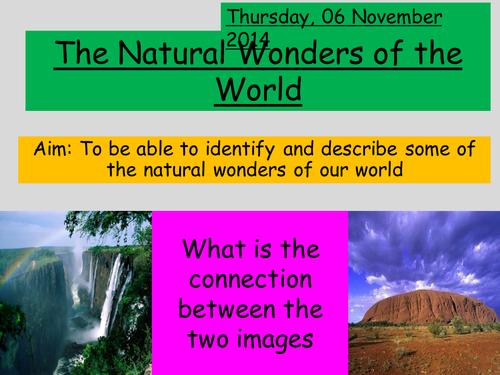 Thursday, 06 November 2014

The Natural Wonders of the World

Aim: To be able to identify and describe some of the natural wonders of our world

What is the connection between the two images